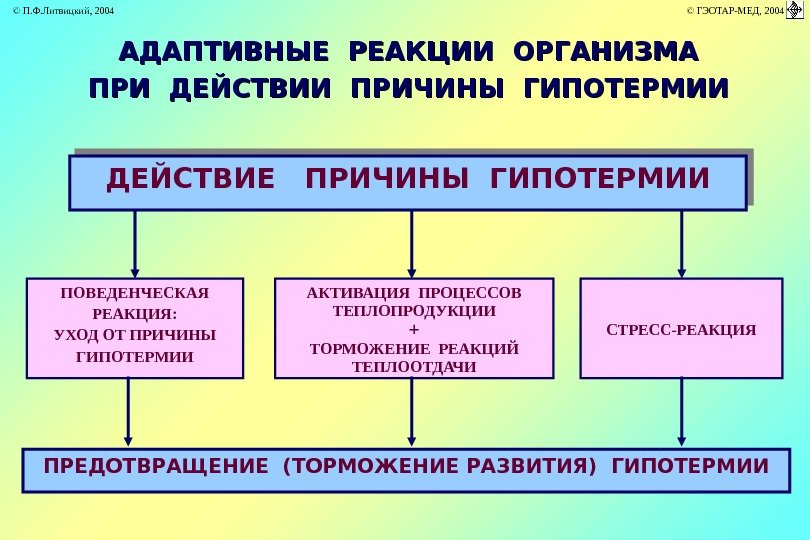 © П.Ф.Литвицкий, 2004

© ГЭОТАР-МЕД, 2004

АДАПТИВНЫЕ РЕАКЦИИ ОРГАНИЗМА ПРИ ДЕЙСТВИИ ПРИЧИНЫ ГИПОТЕРМИИ

ДЕЙСТВИЕ ПРИЧИНЫ ГИПОТЕРМИИ

ПОВЕДЕНЧЕСКАЯ РЕАКЦИЯ: УХОД ОТ ПРИЧИНЫ ГИПОТЕРМИИ

АКТИВАЦИЯ ПРОЦЕССОВ ТЕПЛОПРОДУКЦИИ + ТОРМОЖЕНИЕ РЕАКЦИЙ ТЕПЛООТДАЧИ

СТРЕСС-РЕАКЦИЯ

ПРЕДОТВРАЩЕНИЕ (ТОРМОЖЕНИЕ РАЗВИТИЯ) ГИПОТЕРМИИ